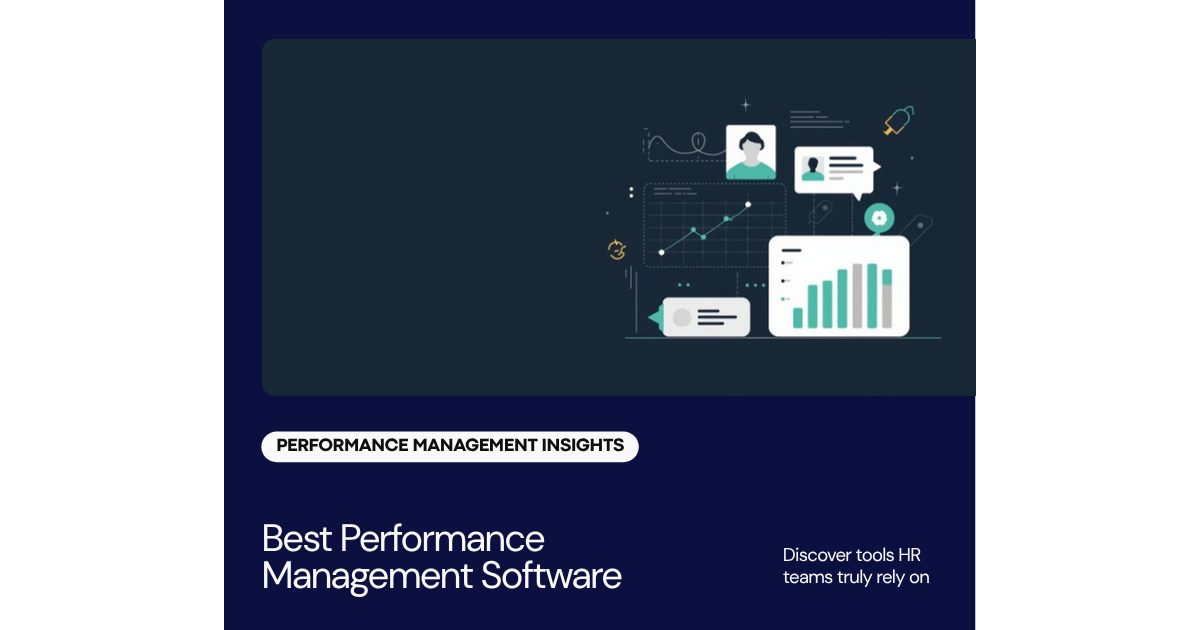 PERFORMANCE MANAGEMENT INSIGHTS

Best Performance Management Software

Discover tools HR teams truly rely on